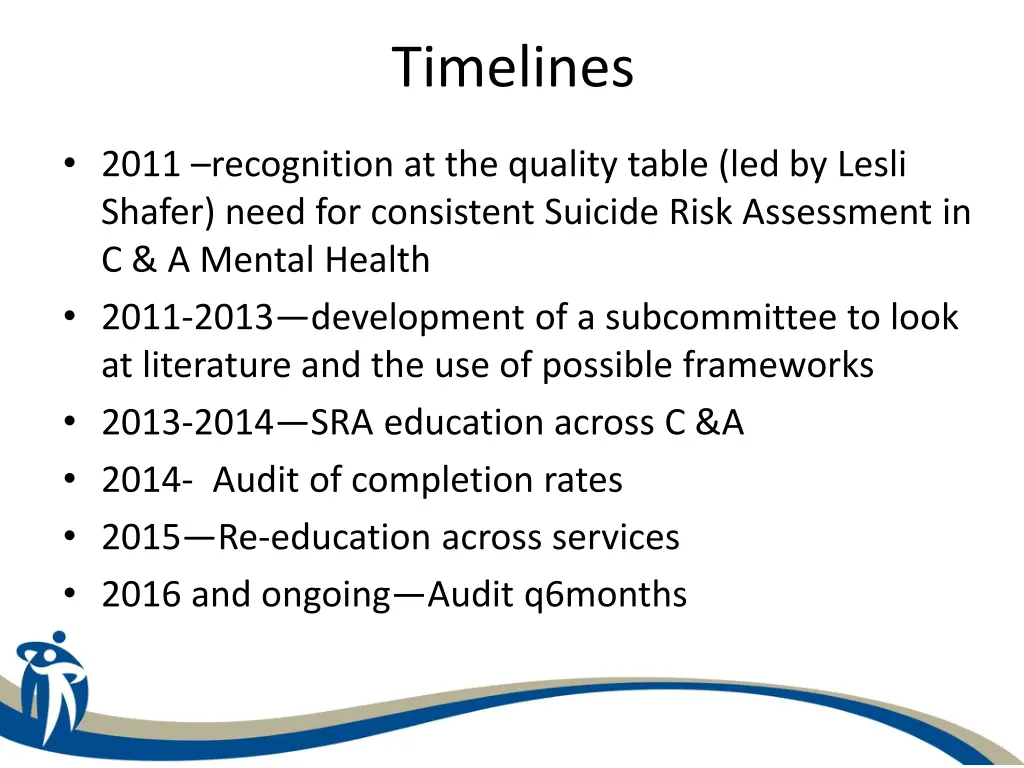 Timelines

• 2011 –recognition at the quality table (led by Lesli Shafer) need for consistent Suicide Risk Assessment in C & A Mental Health
• 2011-2013—development of a subcommittee to look at literature and the use of possible frameworks
• 2013-2014—SRA education across C &A
• 2014- Audit of completion rates
• 2015—Re-education across services
• 2016 and ongoing—Audit q6months